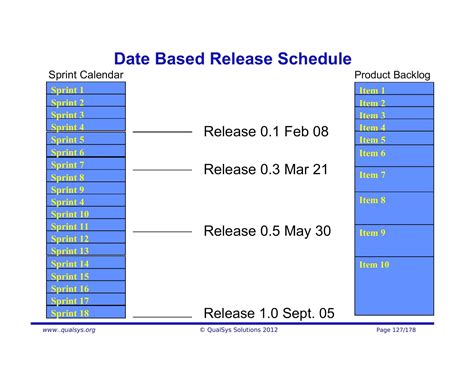 Date Based Release Schedule

Sprint Calendar

Sprint 1
Sprint 2
Sprint 3
Sprint 4
Sprint 5
Sprint 6
Sprint 7
Sprint 8
Sprint 9
Sprint 4
Sprint 10
Sprint 11
Sprint 12
Sprint 13
Sprint 14
Sprint 15
Sprint 16
Sprint 17
Sprint 18

Release 0.1 Feb 08

Release 0.3 Mar 21

Release 0.5 May 30

Release 1.0 Sept. 05

Product Backlog

Item 1
Item 2
Item 3
Item 4
Item 5
Item 6
Item 7
Item 8
Item 9
Item 10

www..qualsys.org

© QualSys Solutions 2012

Page 127/178